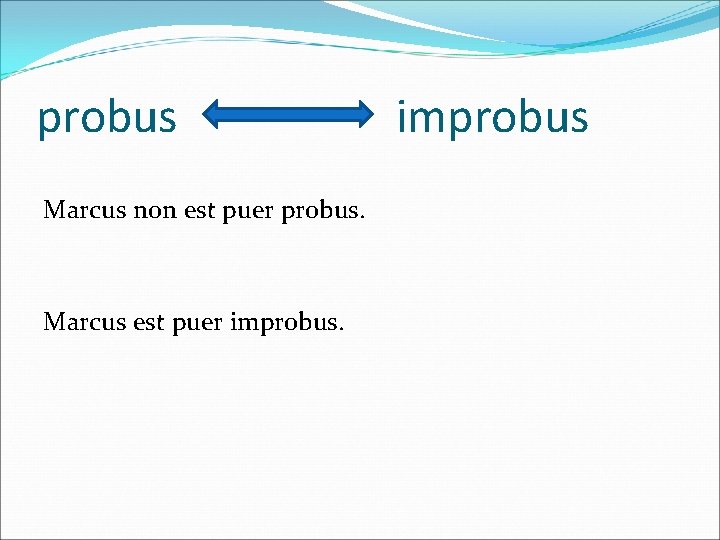 probus ↔ improbus

Marcus non est puer probus.

Marcus est puer improbus.